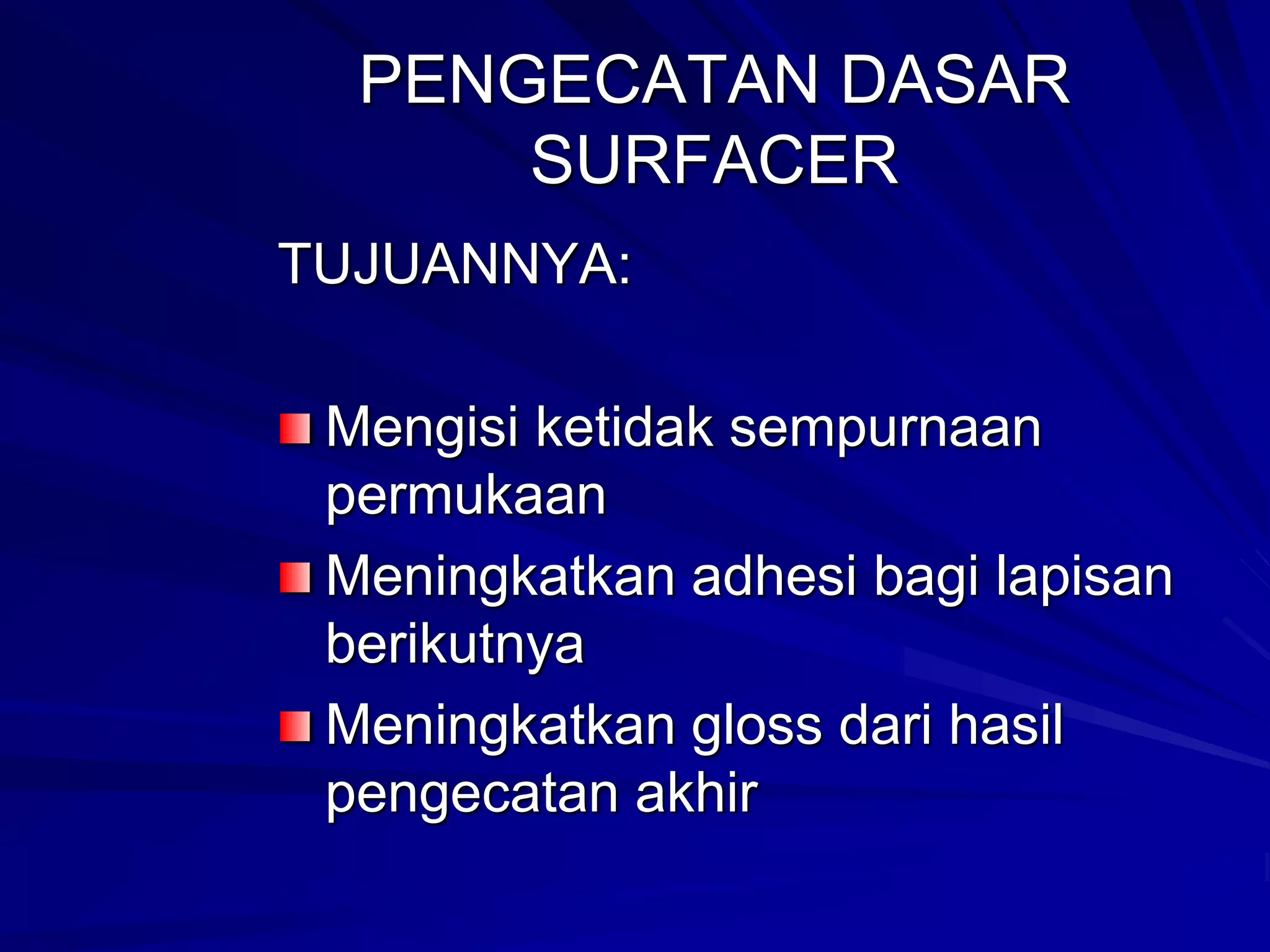 PENGECATAN DASAR SURFACER

TUJUANNYA:

Mengisi ketidak sempurnaan permukaan

Meningkatkan adhesi bagi lapisan berikutnya

Meningkatkan gloss dari hasil pengecatan akhir